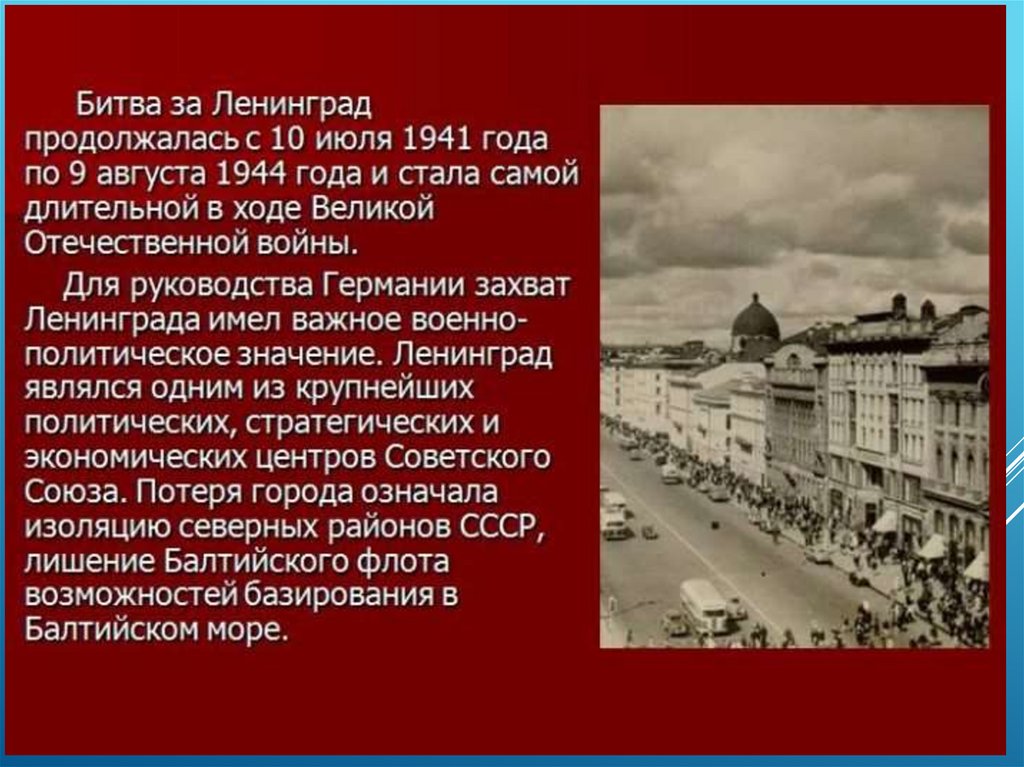 Битва за Ленинград продолжалась с 10 июля 1941 года по 9 августа 1944 года и стала самой длительной в ходе Великой Отечественной войны.

Для руководства Германии захват Ленинграда имел важное военно-политическое значение. Ленинград являлся одним из крупнейших политических, стратегических и экономических центров Советского Союза. Потеря города означала изоляцию северных районов СССР, лишение Балтийского флота возможностей базирования в Балтийском море.